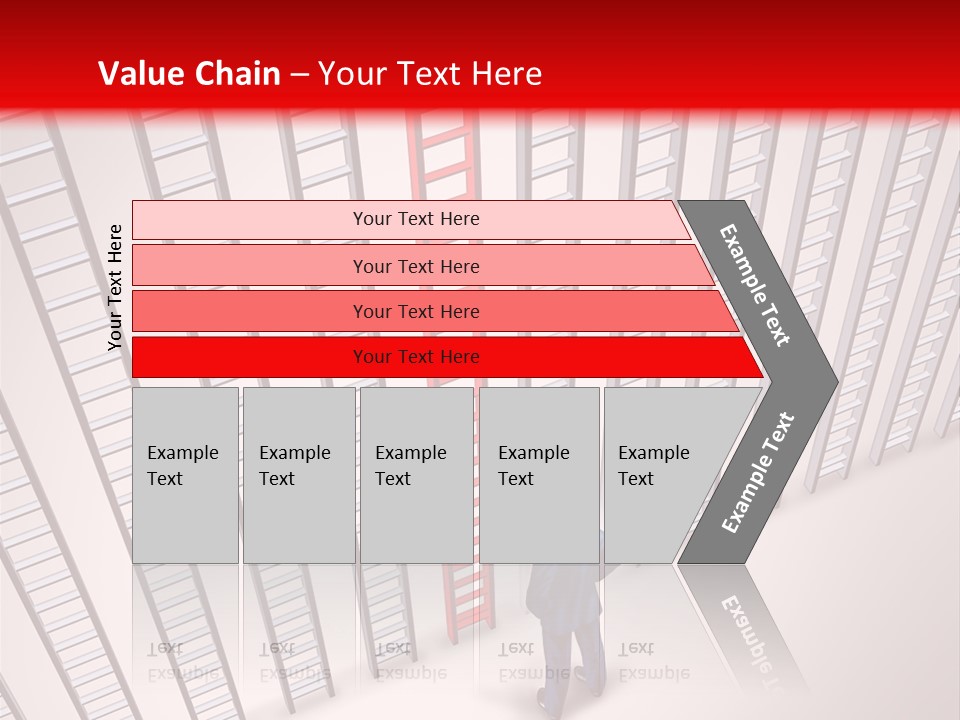 Value Chain – Your Text Here

Your Text Here

Your Text Here

Your Text Here

Your Text Here

Your Text Here

Example Text

Example Text

Example Text

Example Text

Example Text

Example Text

Example Text